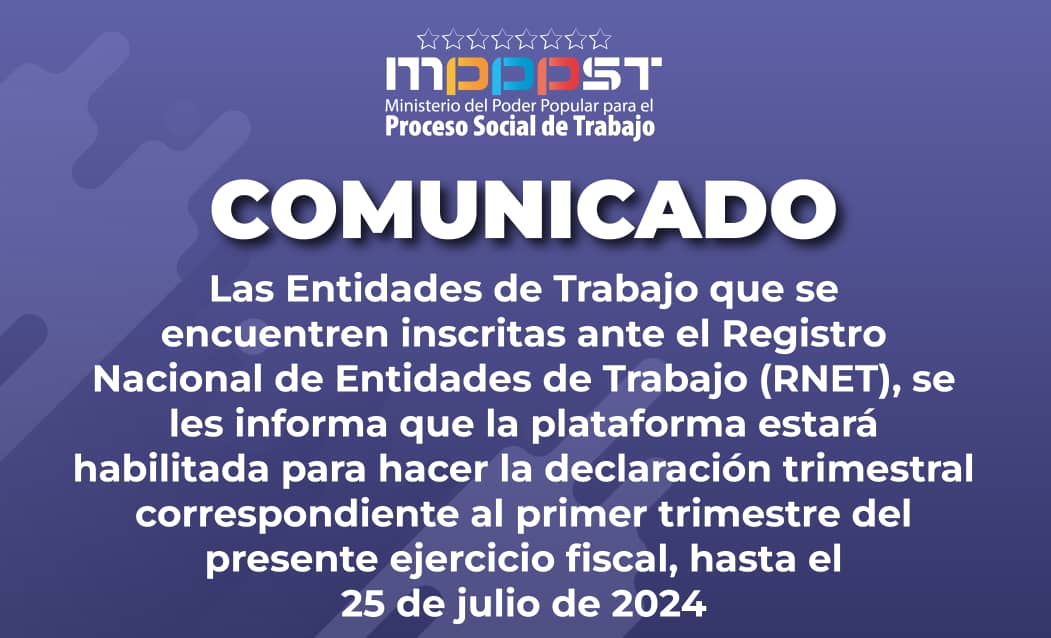 MPPPST
Ministerio del Poder Popular para el
Proceso Social de Trabajo

COMUNICADO

Las Entidades de Trabajo que se encuentren inscritas ante el Registro Nacional de Entidades de Trabajo (RNET), se les informa que la plataforma estará habilitada para hacer la declaración trimestral correspondiente al primer trimestre del presente ejercicio fiscal, hasta el 25 de julio de 2024